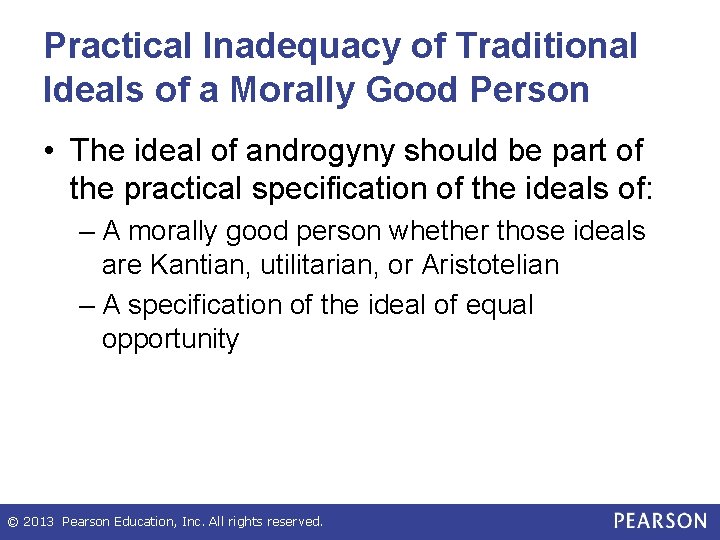 Practical Inadequacy of Traditional Ideals of a Morally Good Person

• The ideal of androgyny should be part of the practical specification of the ideals of:
– A morally good person whether those ideals are Kantian, utilitarian, or Aristotelian
– A specification of the ideal of equal opportunity

© 2013 Pearson Education, Inc. All rights reserved.

PEARSON